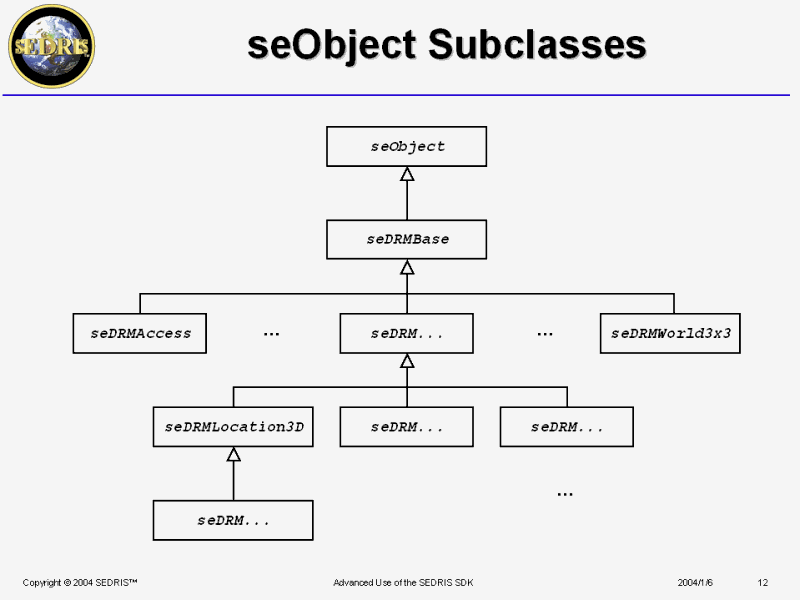 SEDRIS

seObject Subclasses

seObject

seDRMBase

seDRMAccess

...

seDRM...

...

seDRMWorld3x3

seDRMLocation3D

seDRM...

seDRM...

seDRM...

...

Copyright © 2004 SEDRIS™

Advanced Use of the SEDRIS SDK

2004/1/6

12